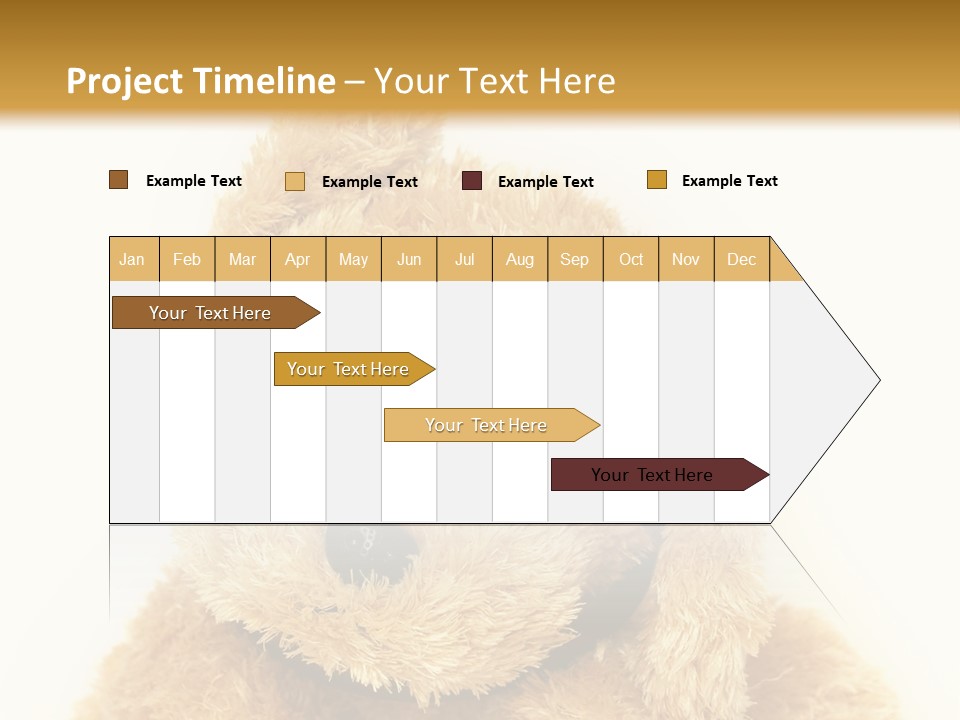 Project Timeline – Your Text Here

Example Text Example Text Example Text Example Text

| Jan | Feb | Mar | Apr | May | Jun | Jul | Aug | Sep | Oct | Nov | Dec |
|---|---|---|---|---|---|---|---|---|---|---|---|

Your Text Here

Your Text Here

Your Text Here

Your Text Here